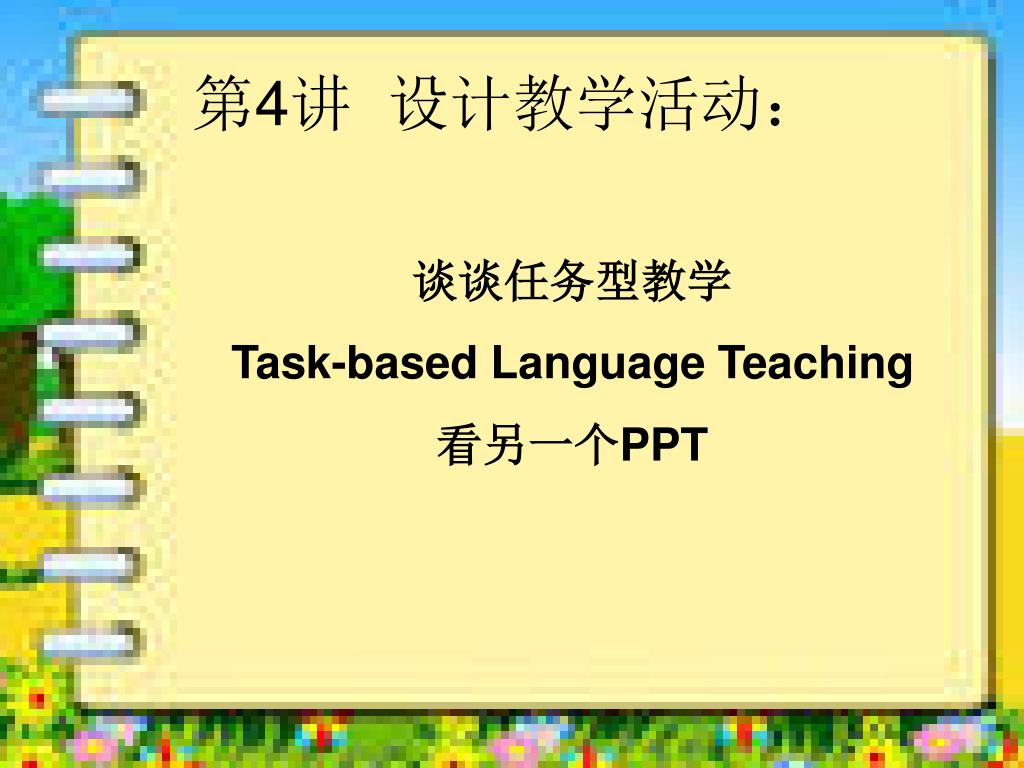 第4讲 设计教学活动：

谈谈任务型教学

Task-based Language Teaching

看另一个PPT